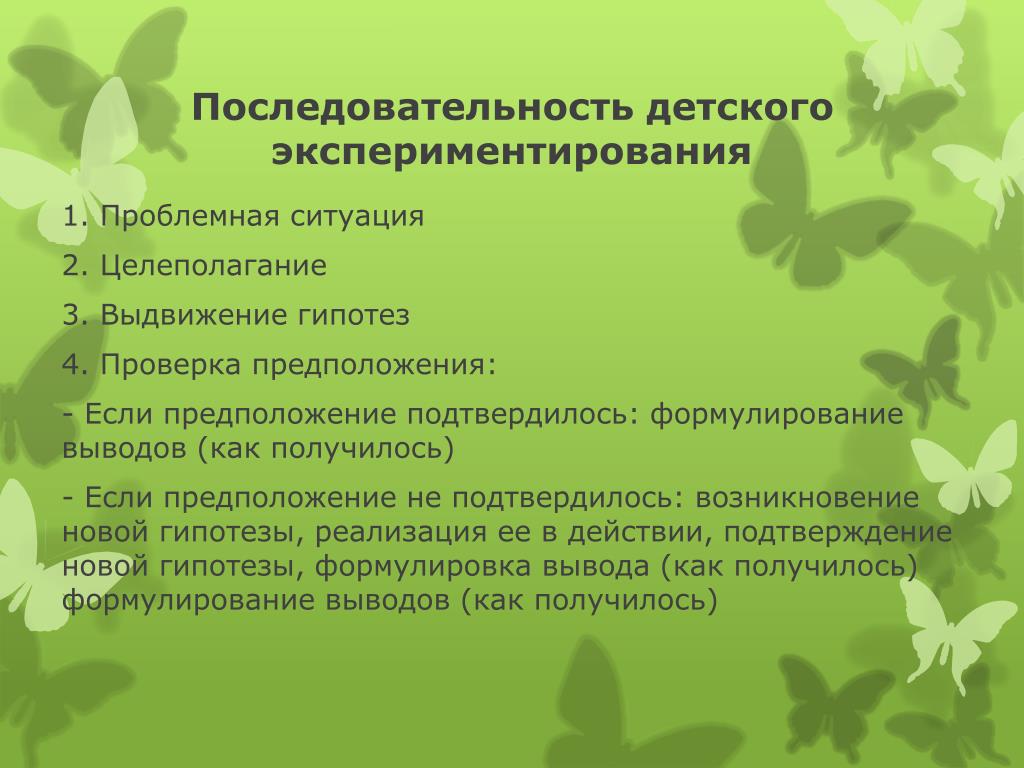 Последовательность детского экспериментирования

1. Проблемная ситуация

2. Целеполагание

3. Выдвижение гипотез

4. Проверка предположения:

- Если предположение подтвердилось: формулирование выводов (как получилось)

- Если предположение не подтвердилось: возникновение новой гипотезы, реализация ее в действии, подтверждение новой гипотезы, формулировка вывода (как получилось) формулирование выводов (как получилось)